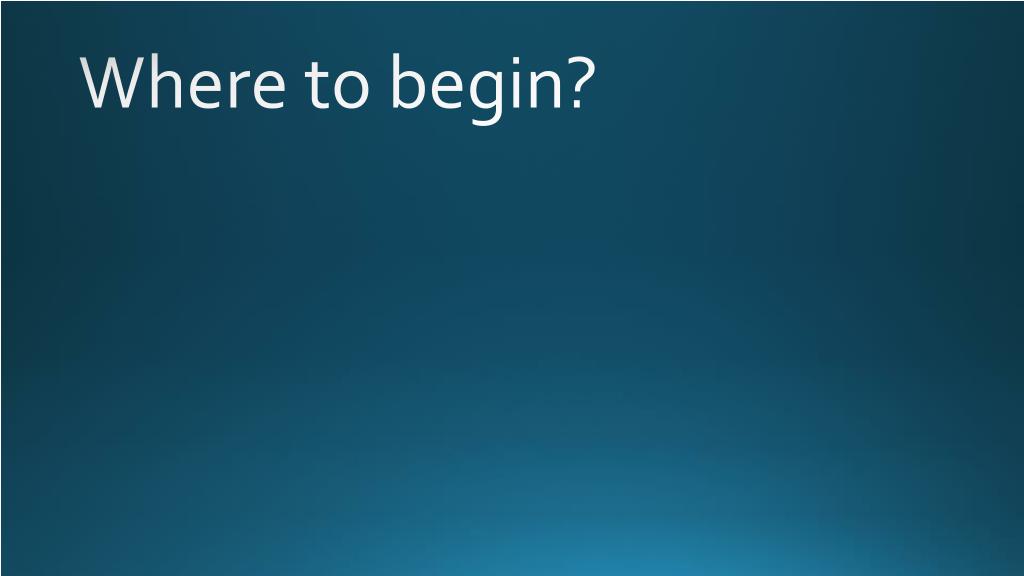 Where to begin?